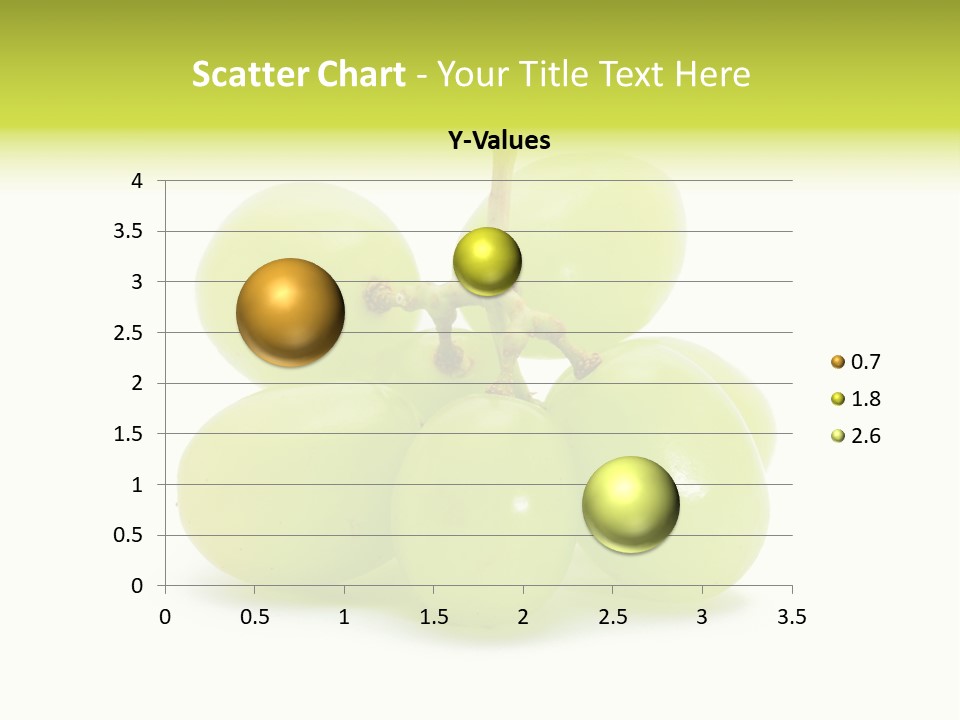 Scatter Chart - Your Title Text Here

Y-Values

4
3.5
3
2.5
2
1.5
1
0.5
0

0 0.5 1 1.5 2 2.5 3 3.5

0.7
1.8
2.6